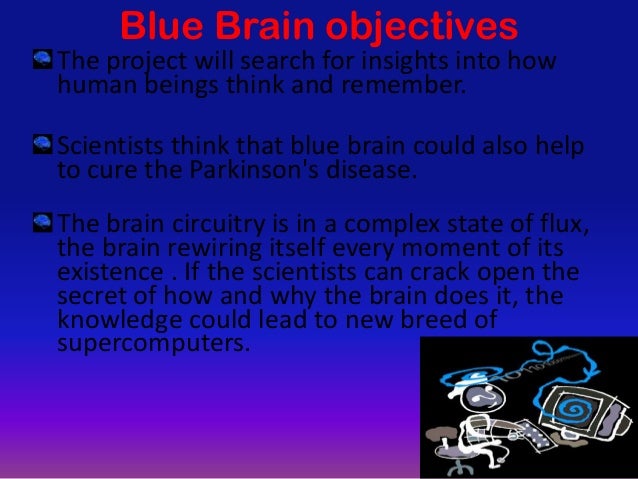 Blue Brain objectives

The project will search for insights into how human beings think and remember.

Scientists think that blue brain could also help to cure the Parkinson's disease.

The brain circuitry is in a complex state of flux, the brain rewiring itself every moment of its existence . If the scientists can crack open the secret of how and why the brain does it, the knowledge could lead to new breed of supercomputers.